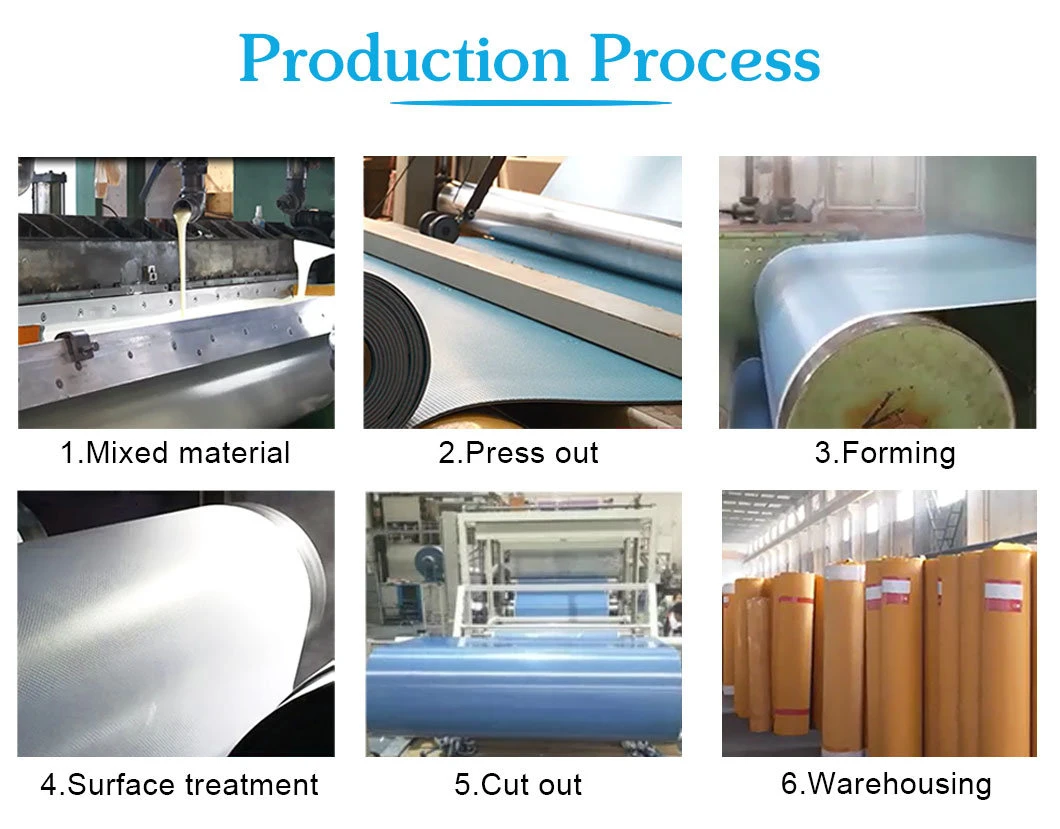 Production Process

1.Mixed material

2.Press out

3.Forming

4.Surface treatment

5.Cut out

6.Warehousing